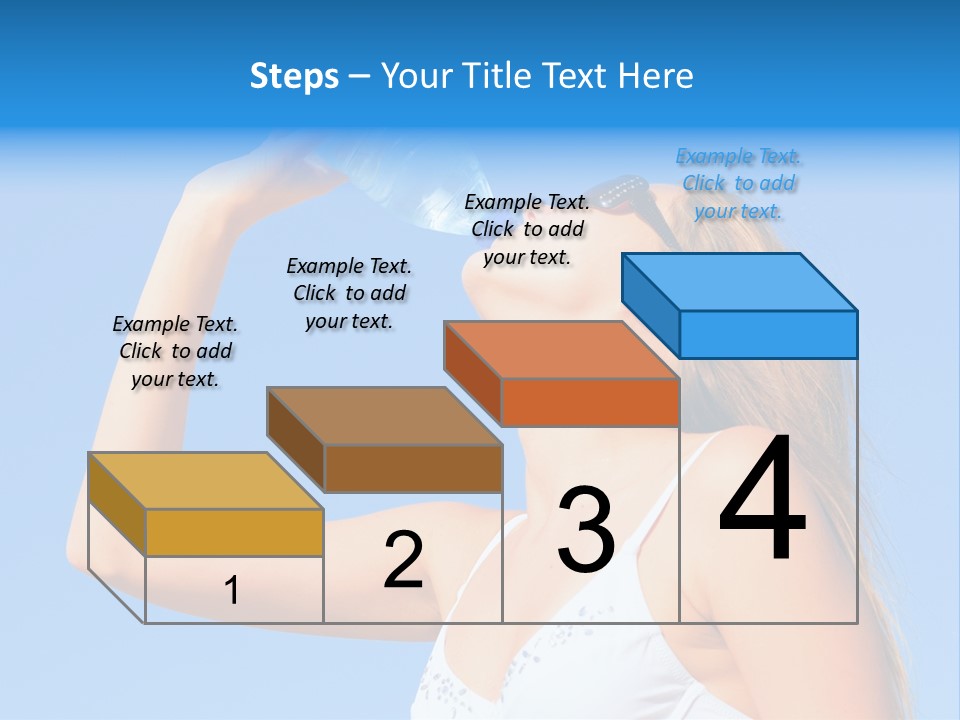 Steps – Your Title Text Here

Example Text. Click to add your text.

Example Text. Click to add your text.

Example Text. Click to add your text.

Example Text. Click to add your text.

1

2

3

4